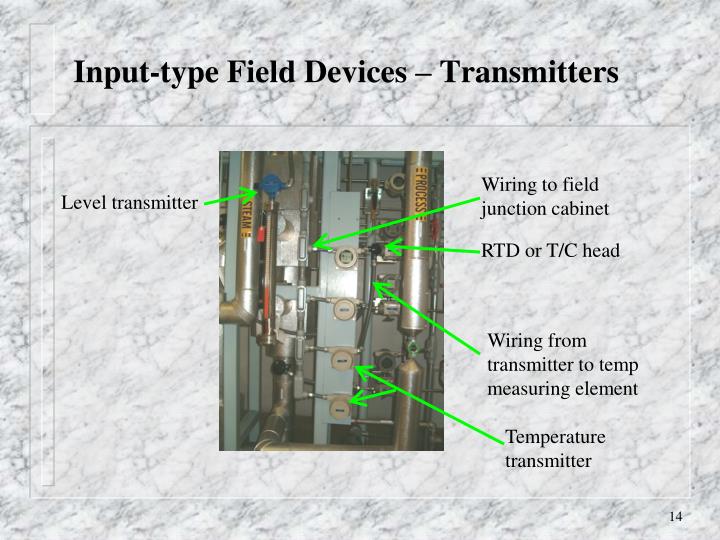 Input-type Field Devices – Transmitters

Level transmitter

STEAM

PROCESS

Wiring to field junction cabinet

RTD or T/C head

Wiring from transmitter to temp measuring element

Temperature transmitter

14